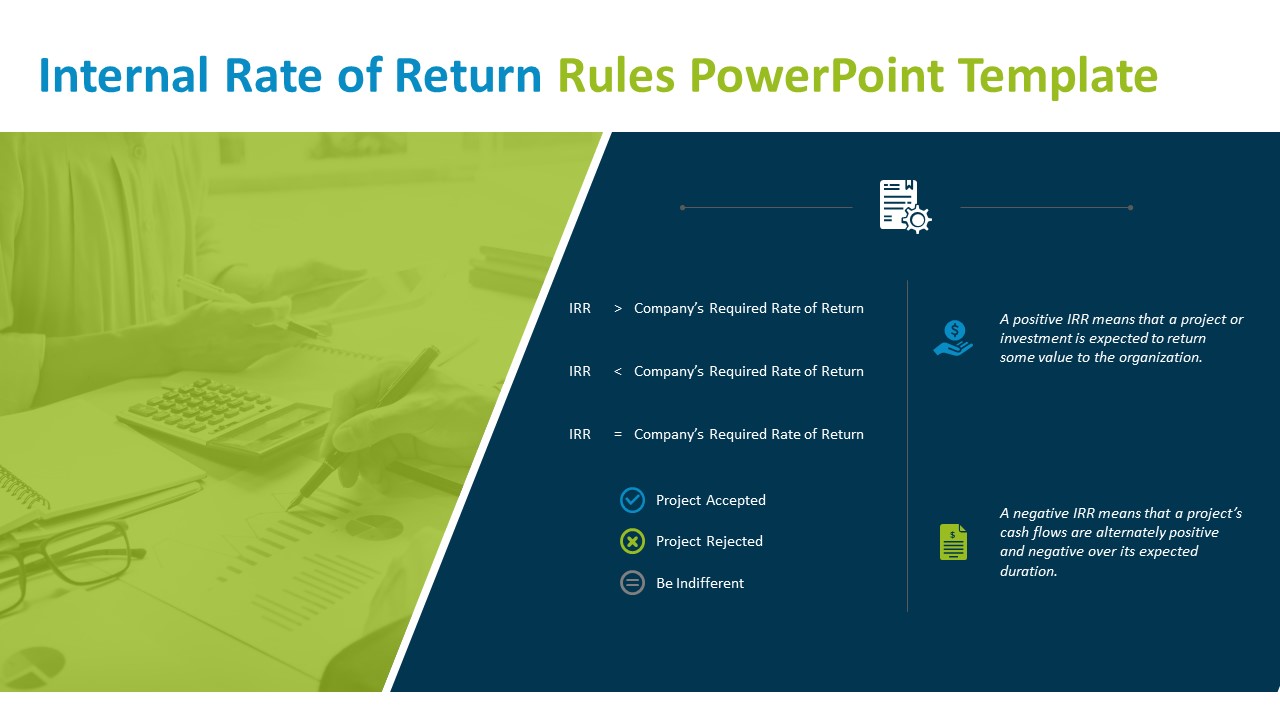 Internal Rate of Return Rules PowerPoint Template

IRR > Company's Required Rate of Return

IRR < Company's Required Rate of Return

IRR = Company's Required Rate of Return

Project Accepted

Project Rejected

Be Indifferent

A positive IRR means that a project or investment is expected to return some value to the organization.

A negative IRR means that a project's cash flows are alternately positive and negative over its expected duration.